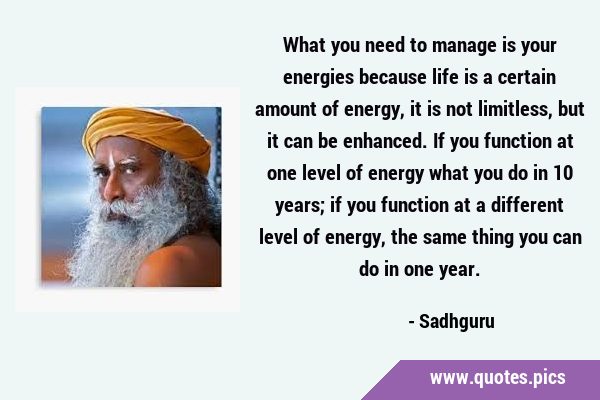 What you need to manage is your energies because life is a certain amount of energy, it is not limitless, but it can be enhanced. If you function at one level of energy what you do in 10 years; if you function at a different level of energy, the same thing you can do in one year.

- Sadhguru

www.quotes.pics